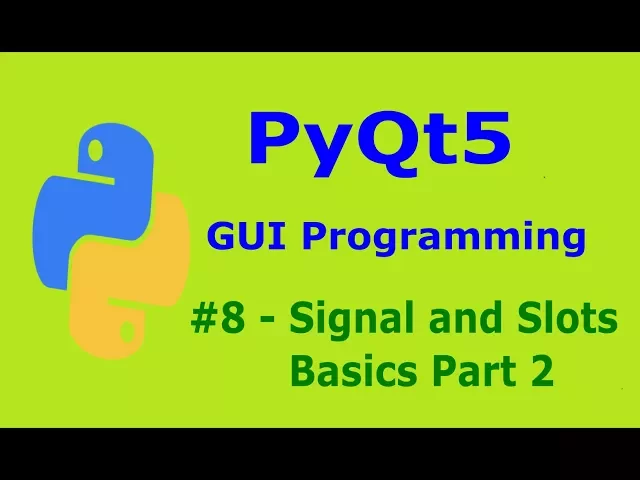 PyQt5

GUI Programming

#8 - Signal and Slots Basics Part 2